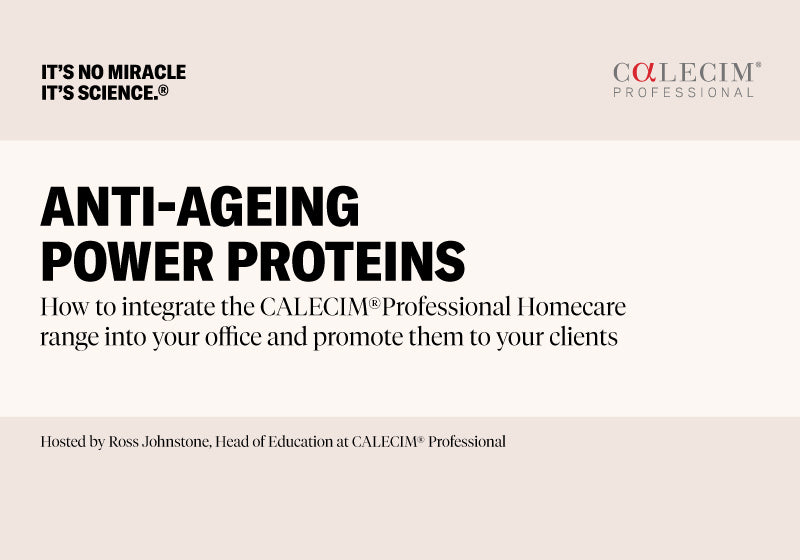 IT'S NO MIRACLE
IT'S SCIENCE.®

CαLECIM®
PROFESSIONAL

ANTI-AGEING
POWER PROTEINS

How to integrate the CALECIM® Professional Homecare range into your office and promote them to your clients

Hosted by Ross Johnstone, Head of Education at CALECIM® Professional